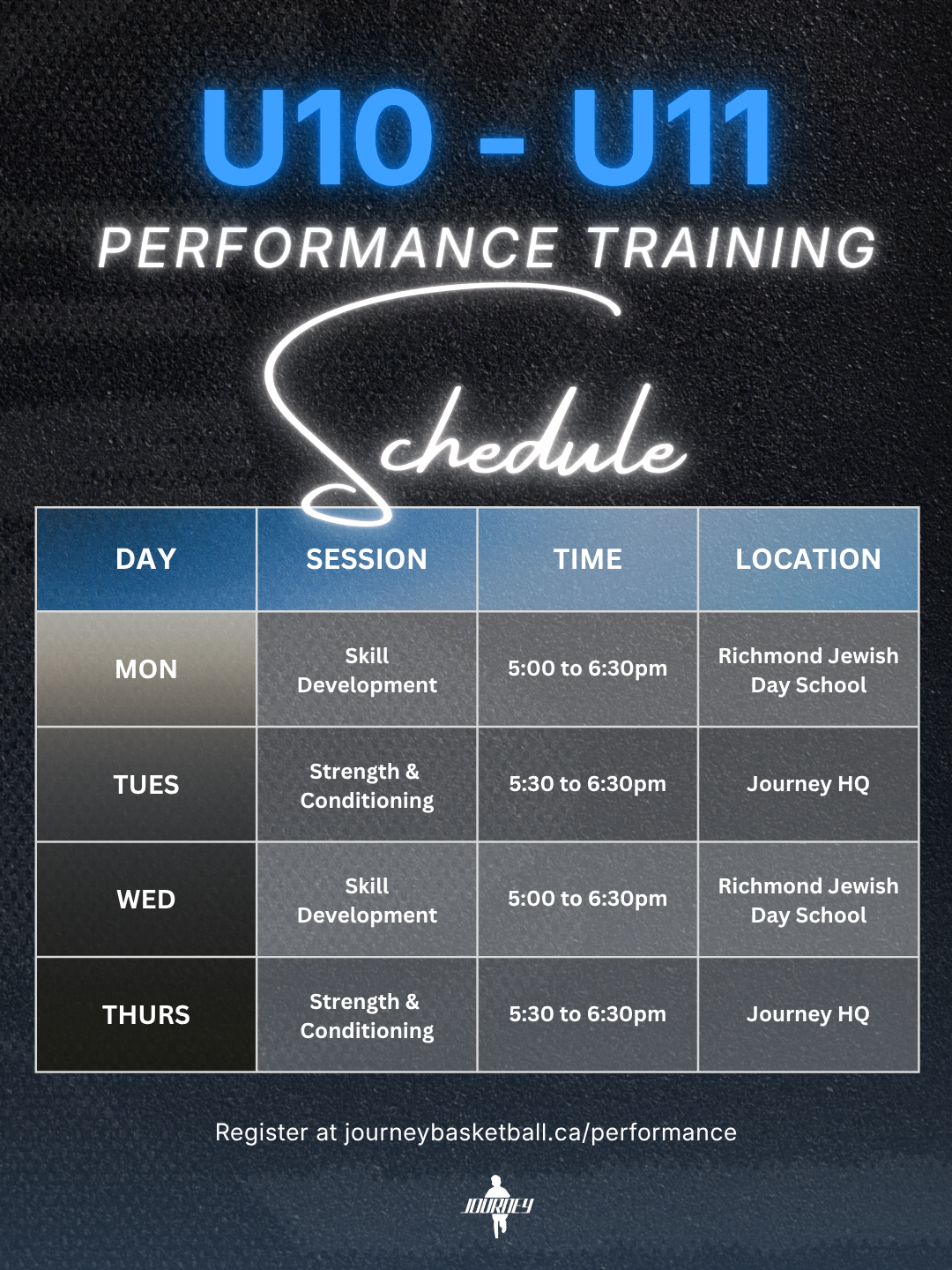 U10 - U11

PERFORMANCE TRAINING

Schedule

| DAY | SESSION | TIME | LOCATION |
|---|---|---|---|
| MON | Skill Development | 5:00 to 6:30pm | Richmond Jewish Day School |
| TUES | Strength & Conditioning | 5:30 to 6:30pm | Journey HQ |
| WED | Skill Development | 5:00 to 6:30pm | Richmond Jewish Day School |
| THURS | Strength & Conditioning | 5:30 to 6:30pm | Journey HQ |

Register at journeybasketball.ca/performance

JOURNEY